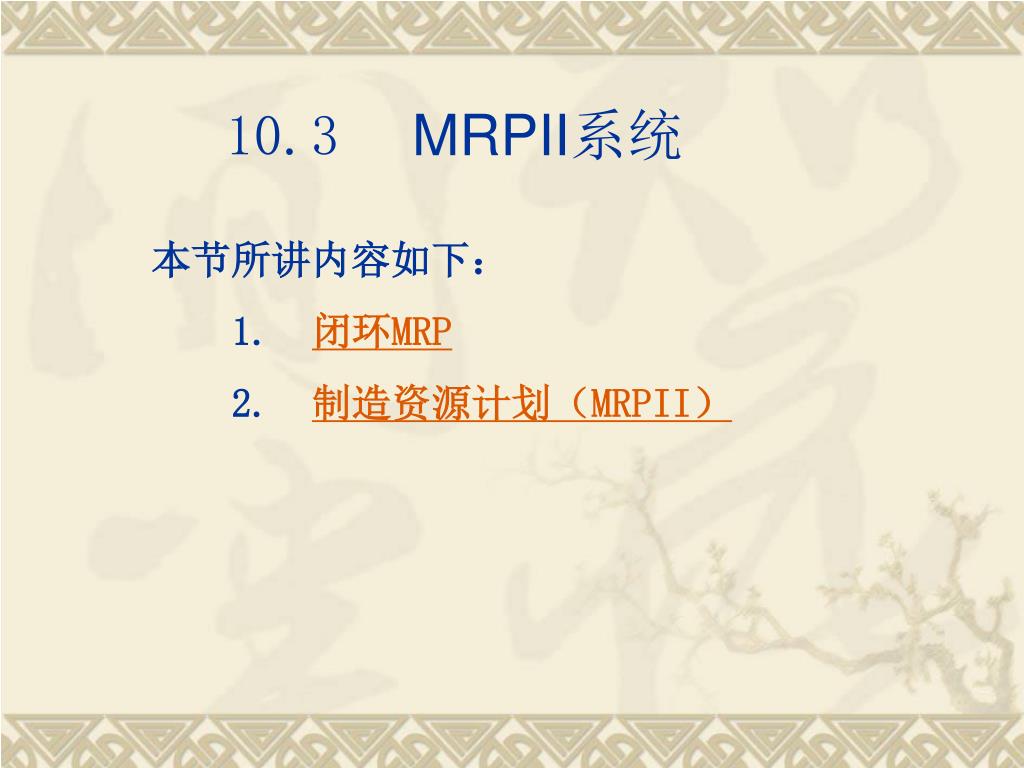 10.3　MRPII系统

本节所讲内容如下：

1.　闭环MRP

2.　制造资源计划（MRPII）